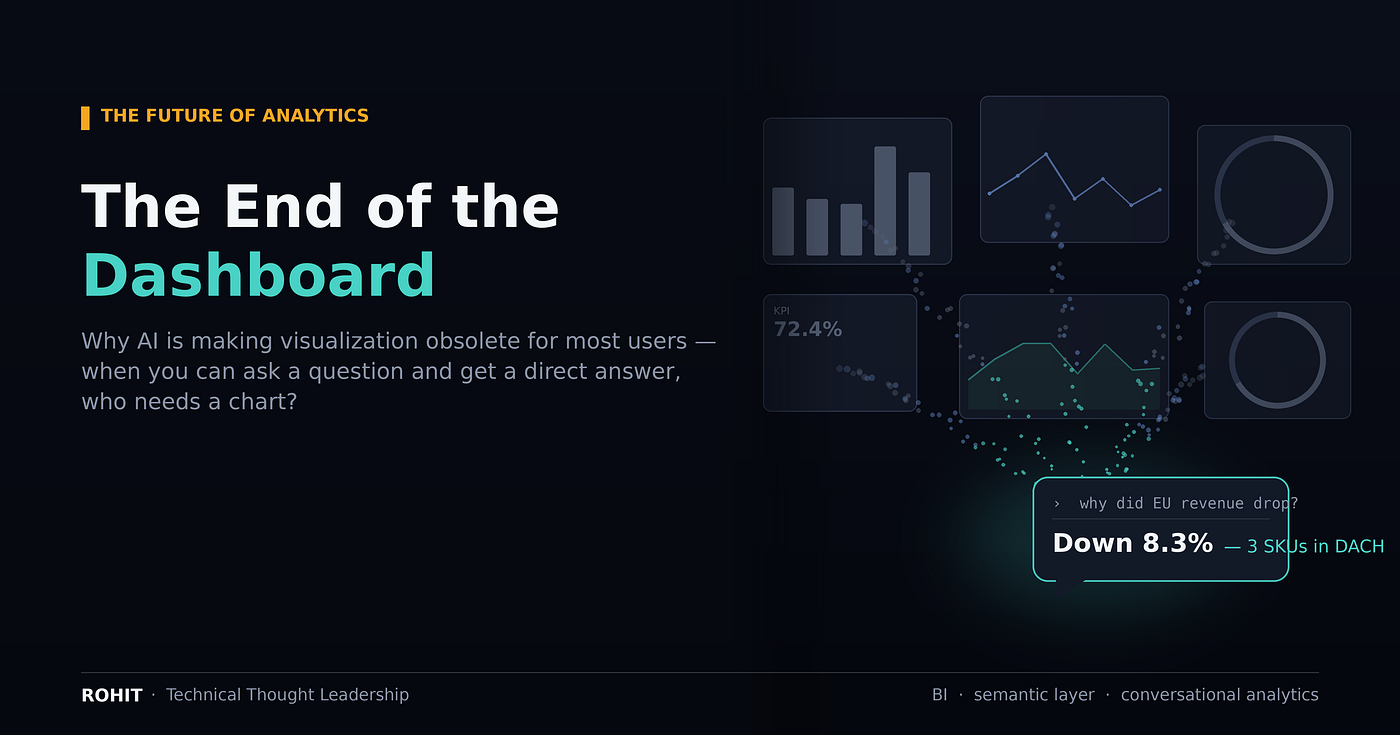 THE FUTURE OF ANALYTICS

The End of the Dashboard

Why AI is making visualization obsolete for most users — when you can ask a question and get a direct answer, who needs a chart?

KPI
72.4%

› why did EU revenue drop?
Down 8.3% — 3 SKUs in DACH

ROHIT · Technical Thought Leadership

BI · semantic layer · conversational analytics